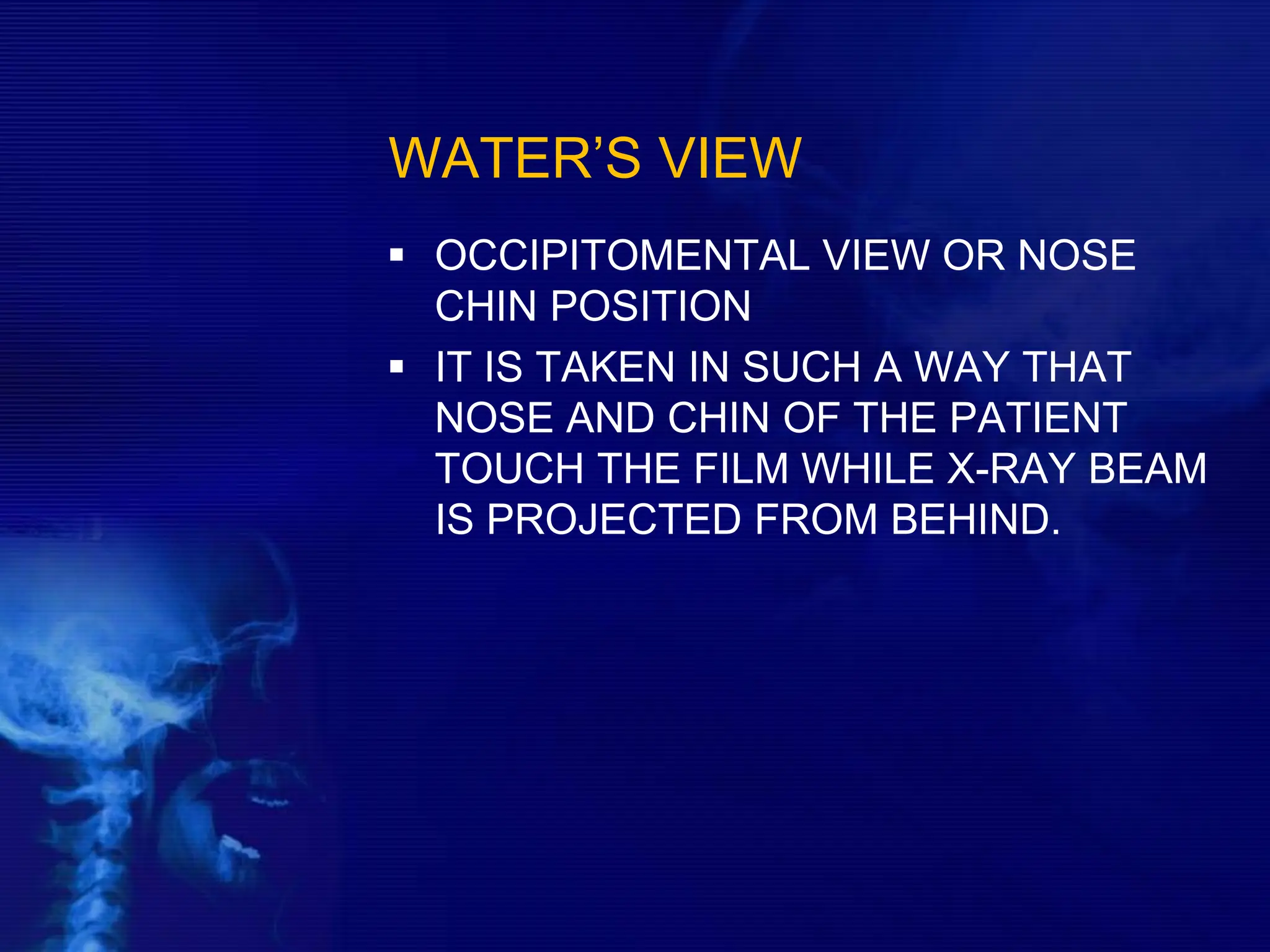 WATER’S VIEW

▪ OCCIPITOMENTAL VIEW OR NOSE CHIN POSITION

▪ IT IS TAKEN IN SUCH A WAY THAT NOSE AND CHIN OF THE PATIENT TOUCH THE FILM WHILE X-RAY BEAM IS PROJECTED FROM BEHIND.